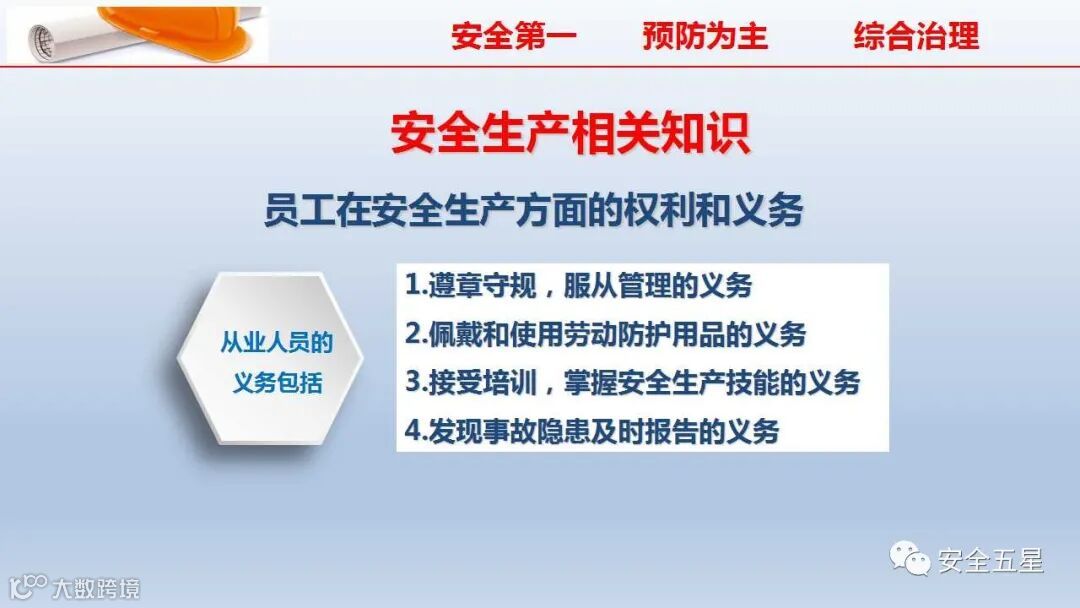 安全第一　预防为主　综合治理

安全生产相关知识

员工在安全生产方面的权利和义务

从业人员的义务包括

1.遵章守规，服从管理的义务
2.佩戴和使用劳动防护用品的义务
3.接受培训，掌握安全生产技能的义务
4.发现事故隐患及时报告的义务

安全五星

大数跨境